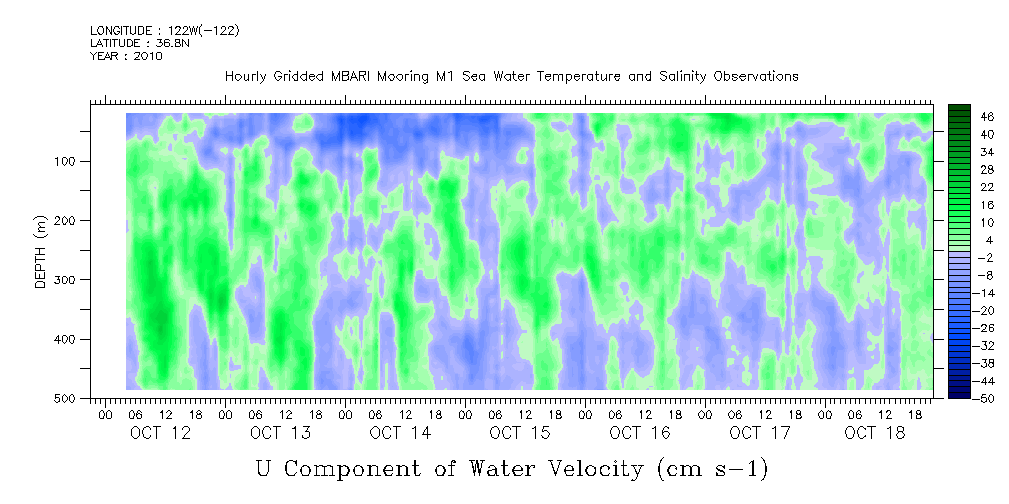 LONGITUDE : 122W(-122)
LATITUDE : 36.8N
YEAR : 2010

Hourly Gridded MBARI Mooring M1 Sea Water Temperature and Salinity Observations

DEPTH (m)

100
200
300
400
500

46
40
34
28
22
16
10
4
-2
-8
-14
-20
-26
-32
-38
-44
-50

00 06 12 18 00 06 12 18 00 06 12 18 00 06 12 18 00 06 12 18 00 06 12 18 00 06 12 18
OCT 12 OCT 13 OCT 14 OCT 15 OCT 16 OCT 17 OCT 18

U Component of Water Velocity (cm s-1)